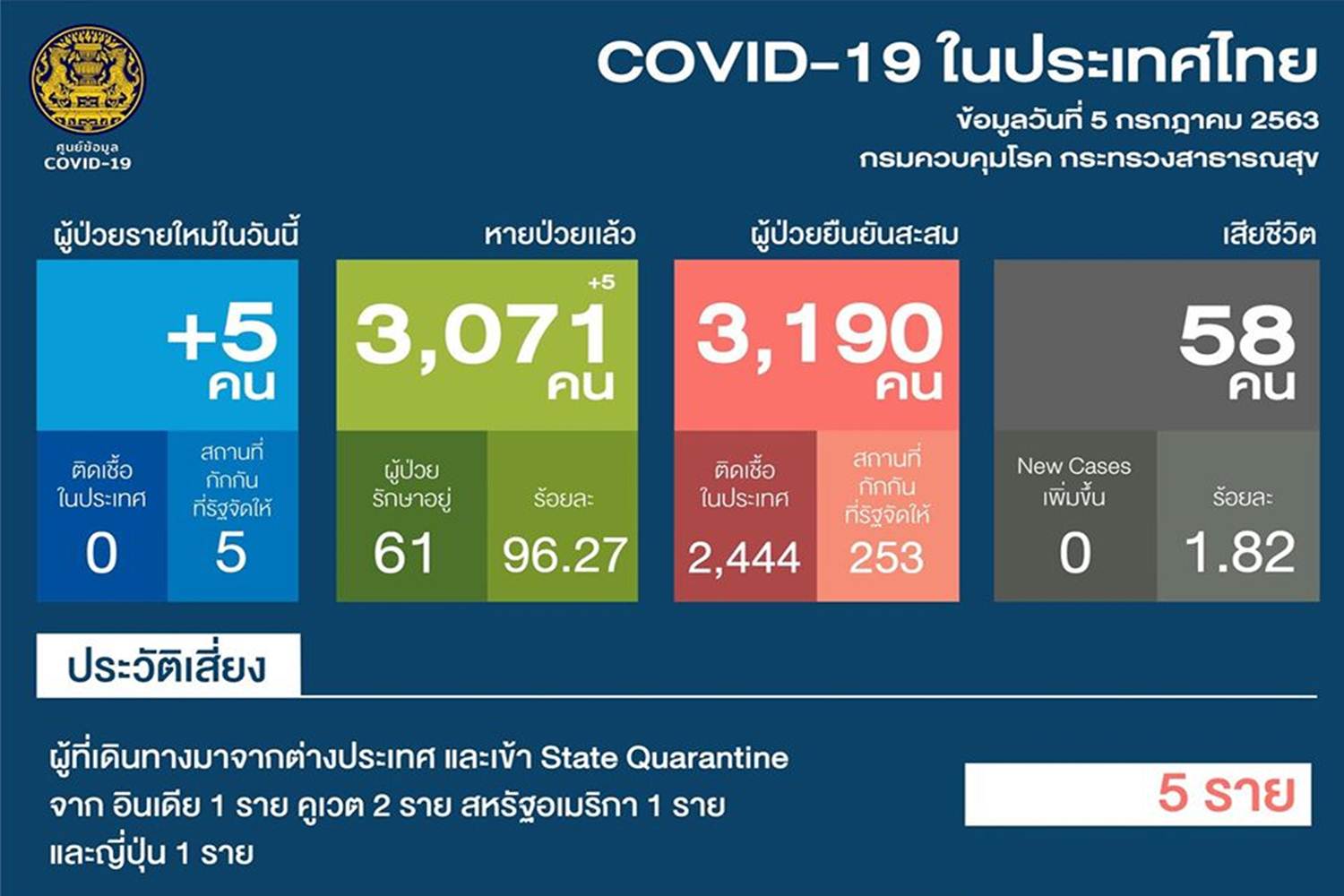 ศูนย์ข้อมูล COVID-19

COVID-19 ในประเทศไทย

ข้อมูลวันที่ 5 กรกฎาคม 2563
กรมควบคุมโรค กระทรวงสาธารณสุข

ผู้ป่วยรายใหม่ในวันนี้

+5 คน

ติดเชื้อในประเทศ
0

สถานที่กักกันที่รัฐจัดให้
5

หายป่วยแล้ว

+5
3,071 คน

ผู้ป่วยรักษาอยู่
61

ร้อยละ
96.27

ผู้ป่วยยืนยันสะสม

3,190 คน

ติดเชื้อในประเทศ
2,444

สถานที่กักกันที่รัฐจัดให้
253

เสียชีวิต

58 คน

New Cases เพิ่มขึ้น
0

ร้อยละ
1.82

ประวัติเสี่ยง

ผู้ที่เดินทางมาจากต่างประเทศ และเข้า State Quarantine จาก อินเดีย 1 ราย คูเวต 2 ราย สหรัฐอเมริกา 1 ราย และญี่ปุ่น 1 ราย

5 ราย